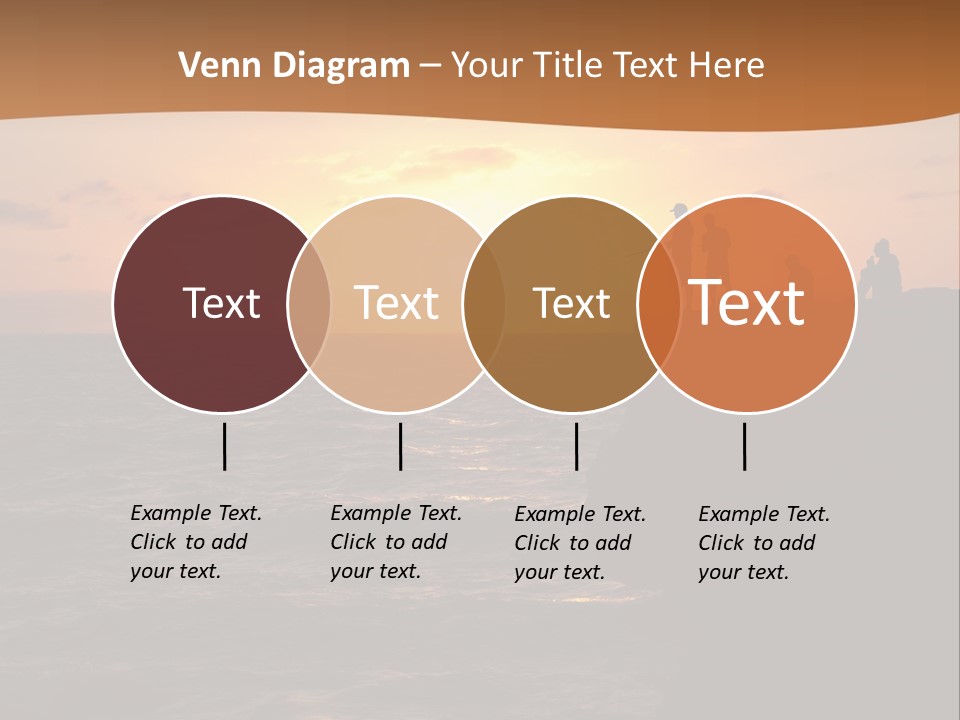 Venn Diagram – Your Title Text Here

Text

Text

Text

Text

Example Text. Click to add your text.

Example Text. Click to add your text.

Example Text. Click to add your text.

Example Text. Click to add your text.